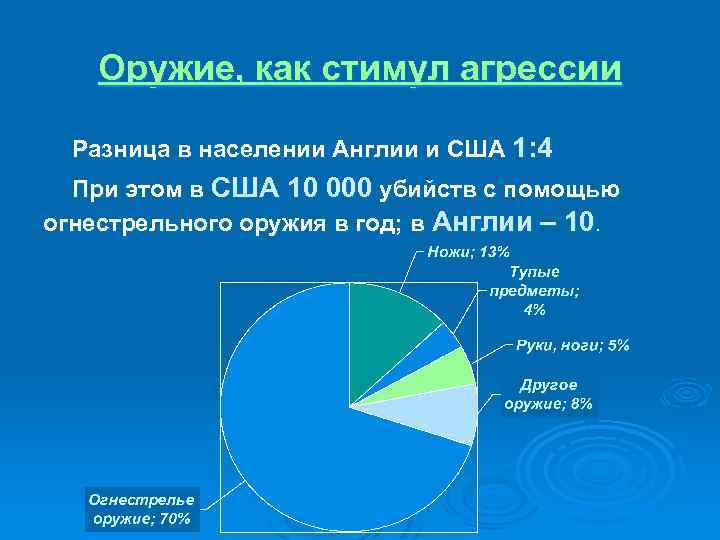 Оружие, как стимул агрессии

Разница в населении Англии и США 1:4

При этом в США 10 000 убийств с помощью огнестрельного оружия в год; в Англии – 10.

Ножи; 13%

Тупые предметы; 4%

Руки, ноги; 5%

Другое оружие; 8%

Огнестрелье оружие; 70%